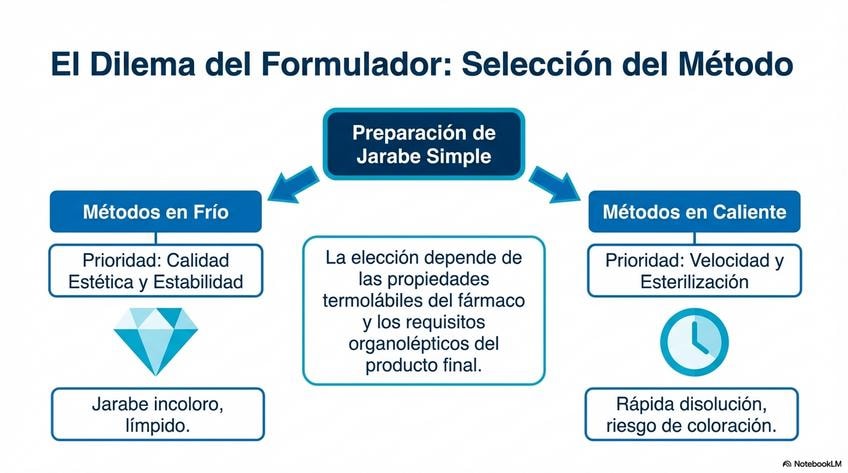 El Dilema del Formulador: Selección del Método

Preparación de Jarabe Simple

Métodos en Frío

Prioridad: Calidad Estética y Estabilidad

Jarabe incoloro, límpido.

La elección depende de las propiedades termolábiles del fármaco y los requisitos organolépticos del producto final.

Métodos en Caliente

Prioridad: Velocidad y Esterilización

Rápida disolución, riesgo de coloración.

NotebookLM